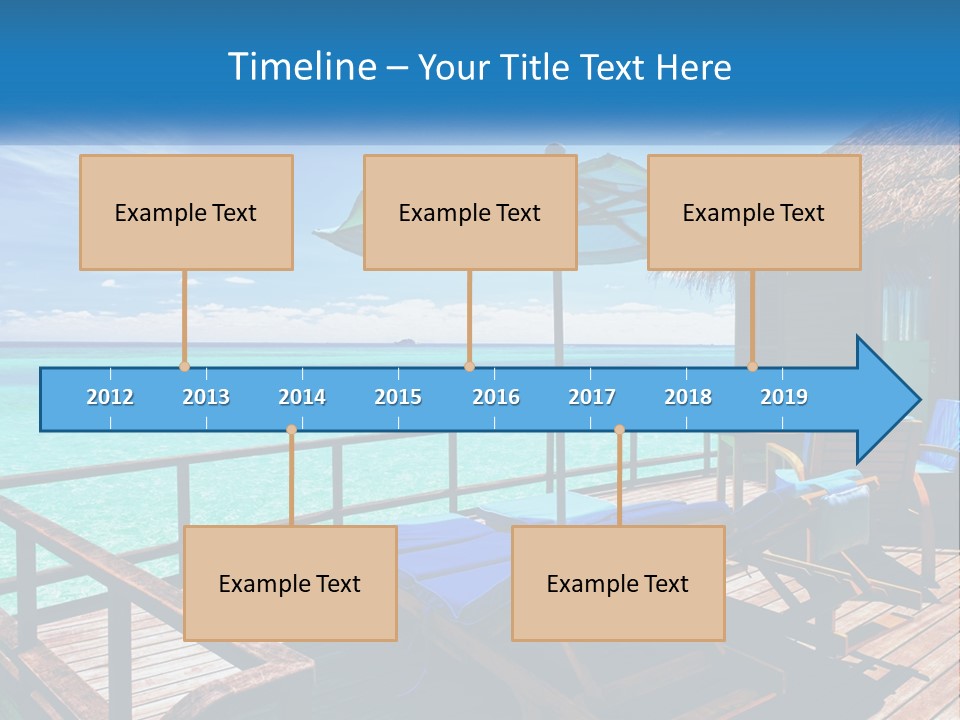 Timeline – Your Title Text Here

Example Text

Example Text

Example Text

2012 2013 2014 2015 2016 2017 2018 2019

Example Text

Example Text